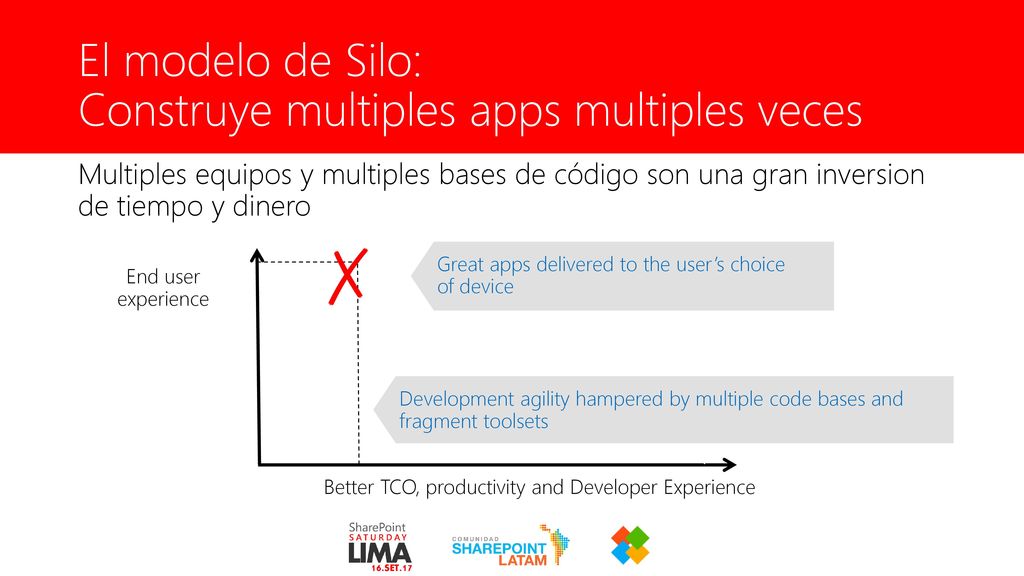 El modelo de Silo:
Construye multiples apps multiples veces

Multiples equipos y multiples bases de código son una gran inversion de tiempo y dinero

End user experience

Great apps delivered to the user's choice of device

Development agility hampered by multiple code bases and fragment toolsets

Better TCO, productivity and Developer Experience

SharePoint SATURDAY LIMA 16.SET.17

COMUNIDAD SHAREPOINT LATAM